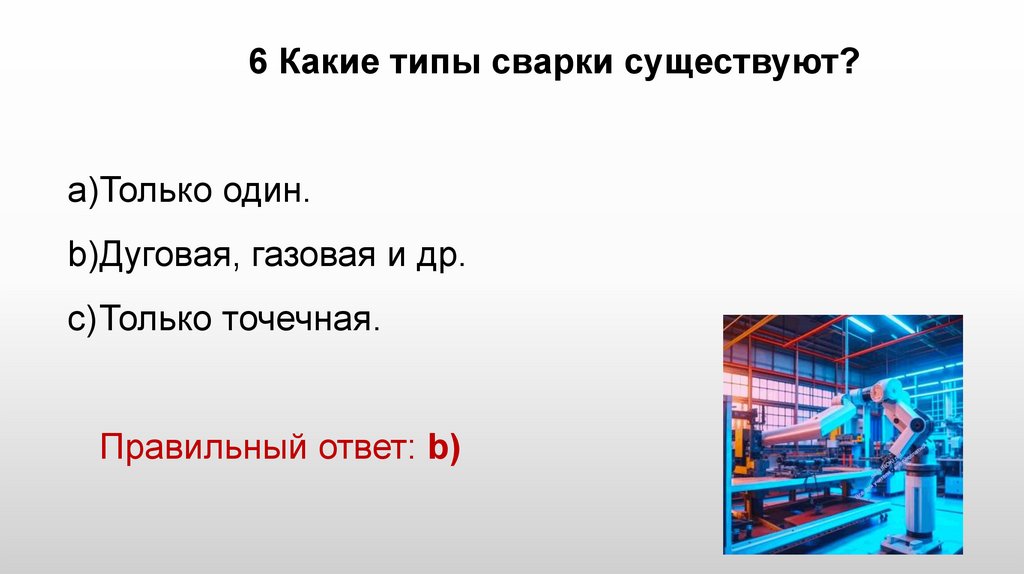 6 Какие типы сварки существуют?

a)Только один.

b)Дуговая, газовая и др.

c)Только точечная.

Правильный ответ: b)